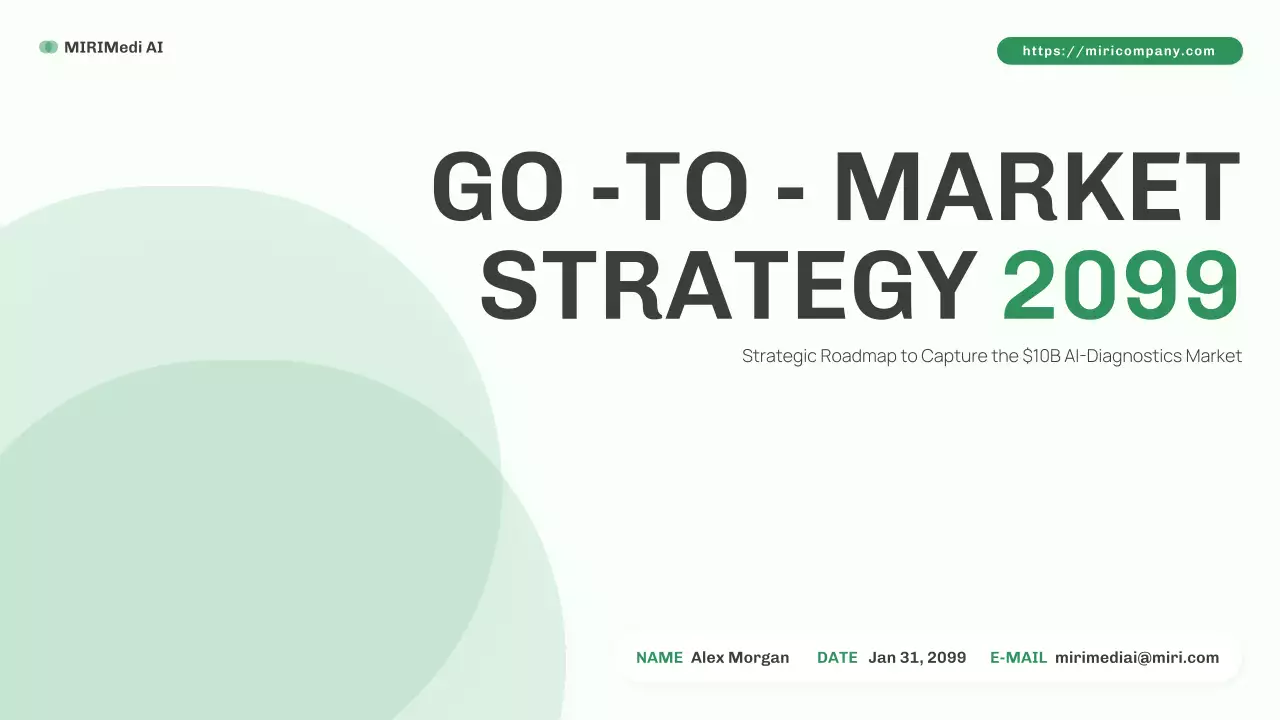 MIRIMedi AI

https://miricompany.com

GO -TO - MARKET STRATEGY 2099

Strategic Roadmap to Capture the \$10B AI-Diagnostics Market

NAME Alex Morgan DATE Jan 31, 2099 E-MAIL mirimediai@miri.com